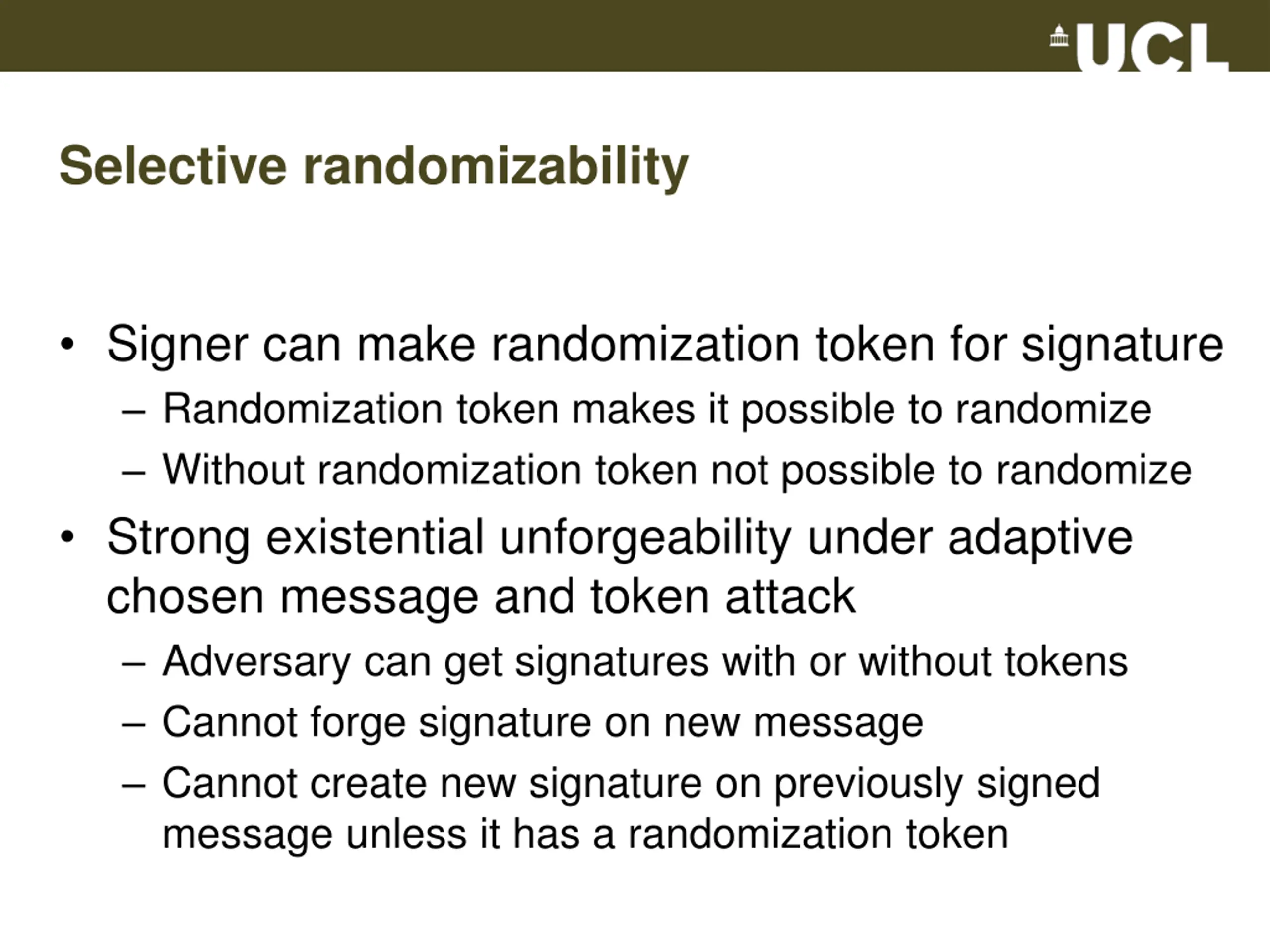 UCL

Selective randomizability

• Signer can make randomization token for signature
– Randomization token makes it possible to randomize
– Without randomization token not possible to randomize
• Strong existential unforgeability under adaptive chosen message and token attack
– Adversary can get signatures with or without tokens
– Cannot forge signature on new message
– Cannot create new signature on previously signed message unless it has a randomization token